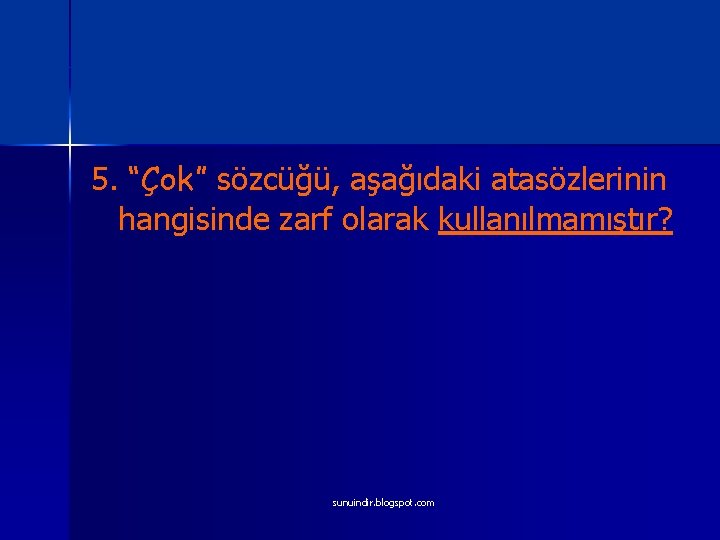 5. “Çok” sözcüğü, aşağıdaki atasözlerinin hangisinde zarf olarak kullanılmamıştır?

sunuindir.blogspot.com